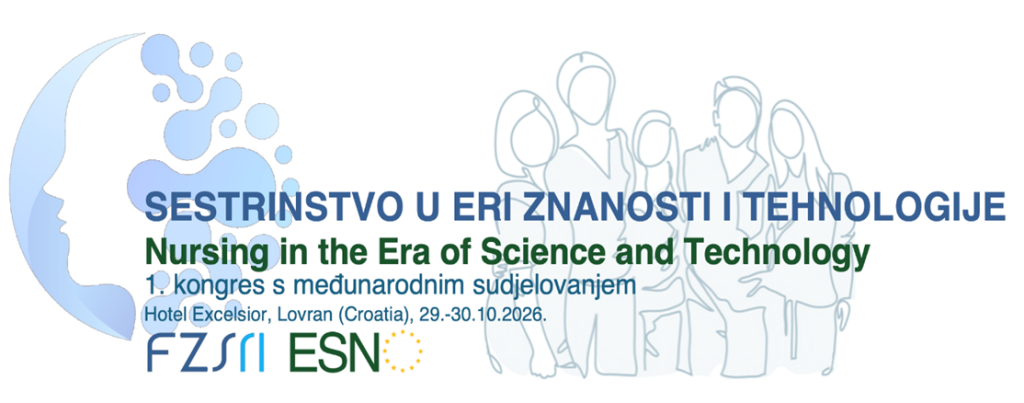 SESTRINSTVO U ERI ZNANOSTI I TEHNOLOGIJE

Nursing in the Era of Science and Technology

1. kongres s međunarodnim sudjelovanjem

Hotel Excelsior, Lovran (Croatia), 29.-30.10.2026.

FZSRI ESNO